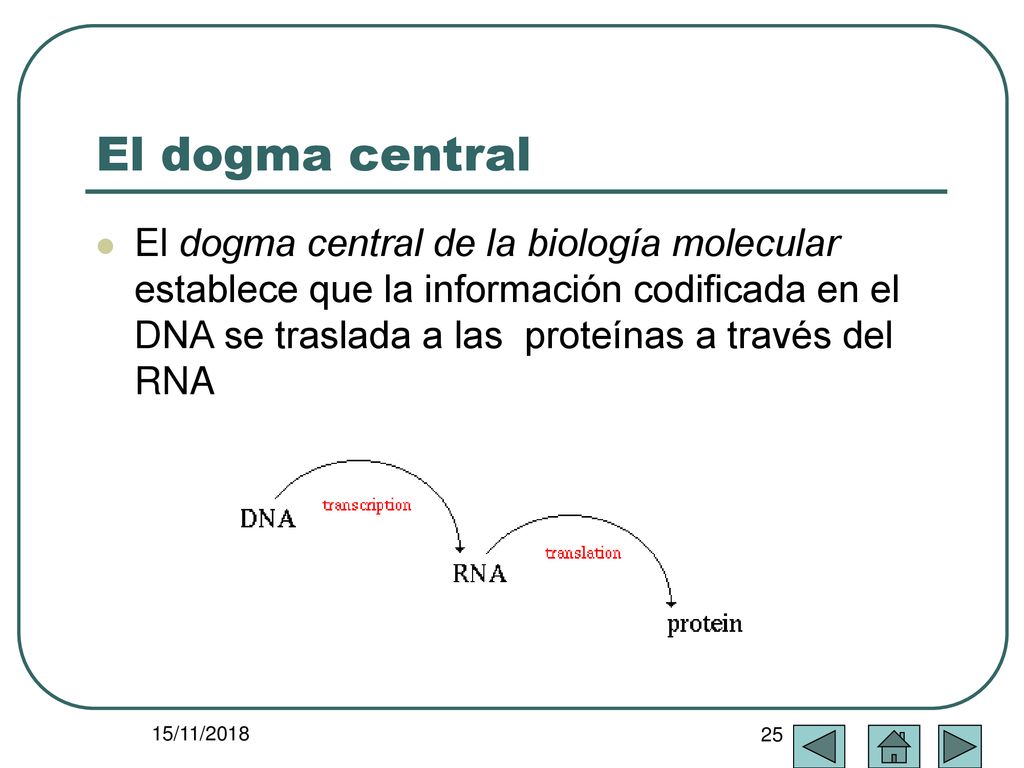 El dogma central

El dogma central de la biología molecular establece que la información codificada en el DNA se traslada a las proteínas a través del RNA

DNA
transcription
RNA
translation
protein

15/11/2018

25